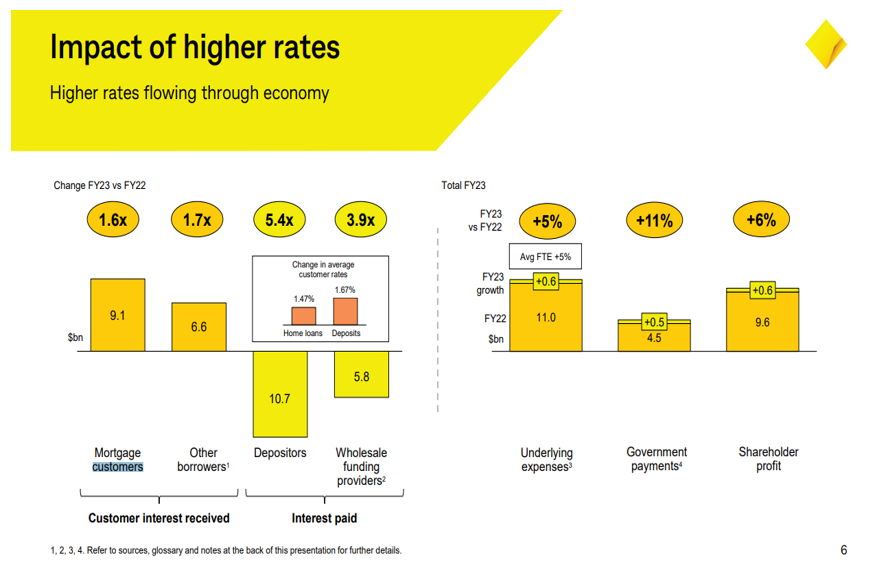 Impact of higher rates

Higher rates flowing through economy

Change FY23 vs FY22

1.6x 1.7x 5.4x 3.9x

Change in average customer rates

1.47% 1.67%

Home loans Deposits

$bn

9.1

6.6

10.7

5.8

Mortgage customers

Other borrowers$^1$

Depositors

Wholesale funding providers$^2$

Customer interest received

Interest paid

Total FY23

FY23 vs FY22

+5% +11% +6%

Avg FTE +5%

FY23 growth

FY22 $bn

+0.6

11.0

+0.5

4.5

+0.6

9.6

Underlying expenses$^3$

Government payments$^4$

Shareholder profit

1, 2, 3, 4. Refer to sources, glossary and notes at the back of this presentation for further details.

6